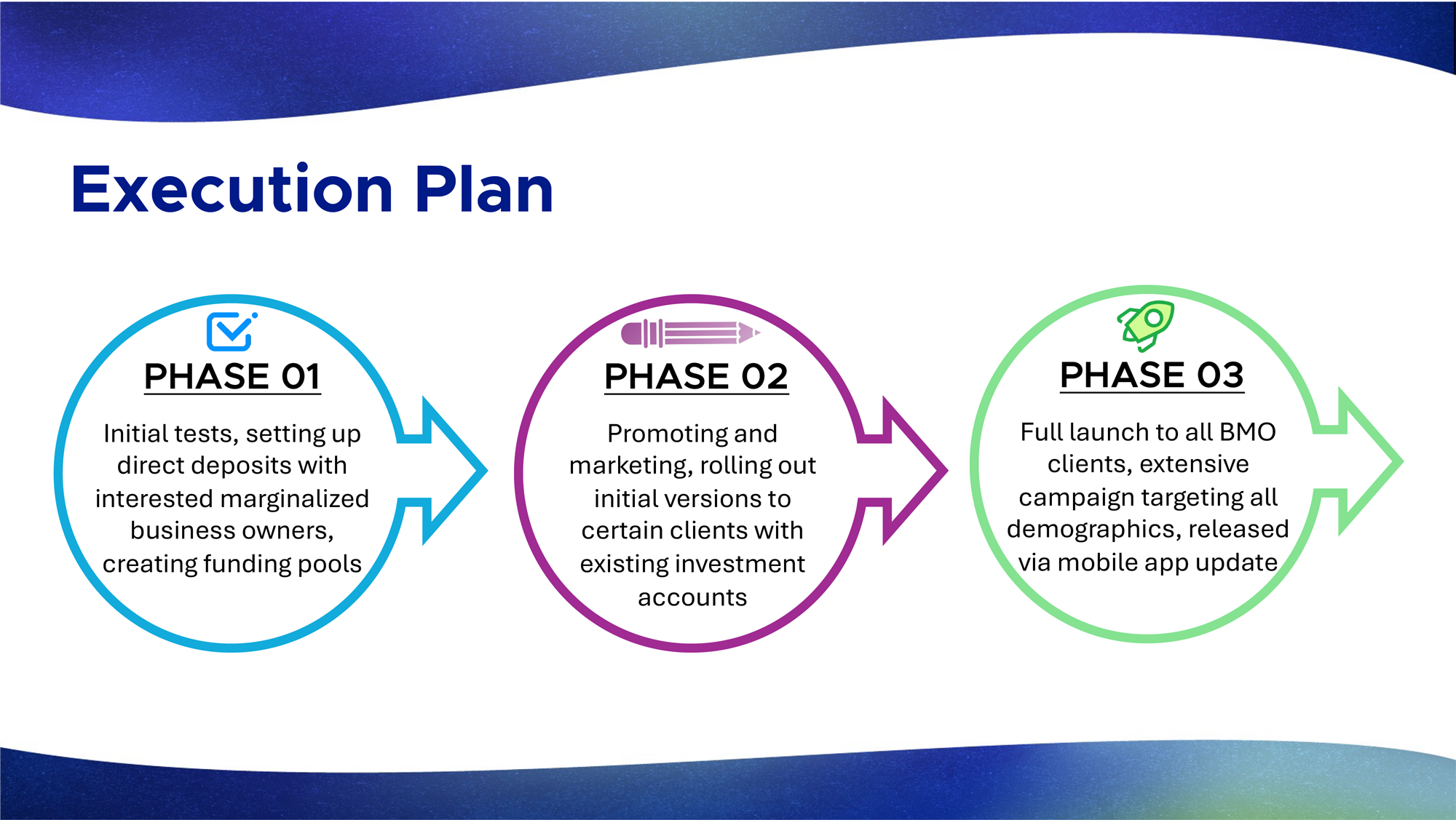 Execution Plan

PHASE 01

Initial tests, setting up direct deposits with interested marginalized business owners, creating funding pools

PHASE 02

Promoting and marketing, rolling out initial versions to certain clients with existing investment accounts

PHASE 03

Full launch to all BMO clients, extensive campaign targeting all demographics, released via mobile app update